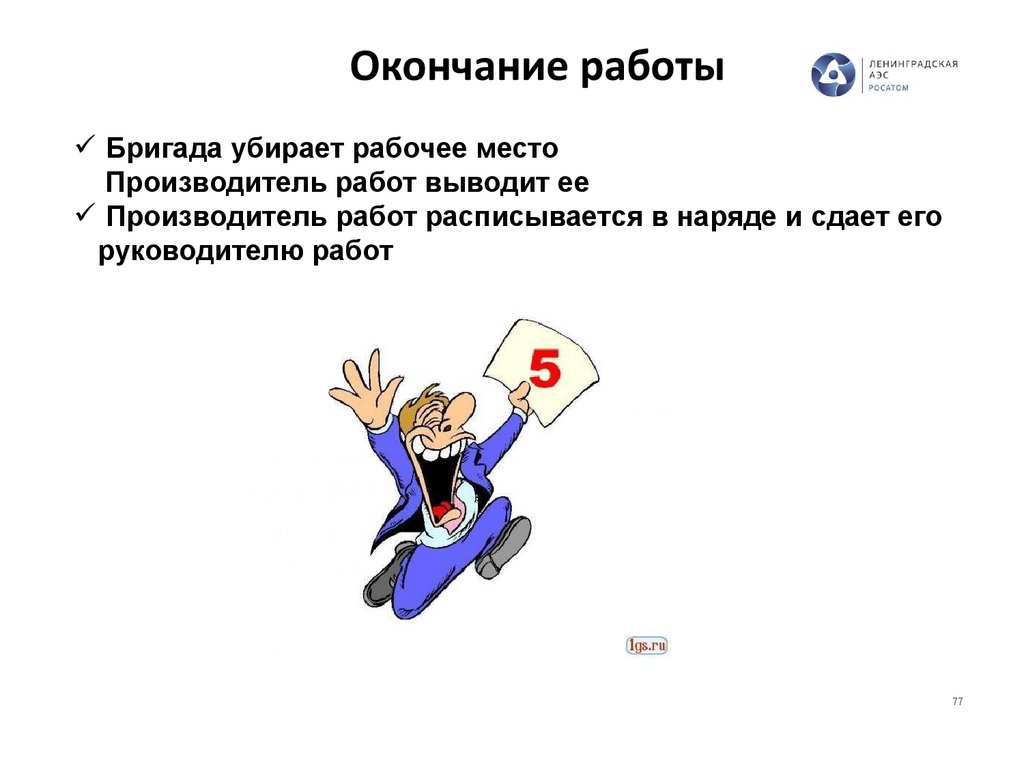 Окончание работы

ЛЕНИНГРАДСКАЯ АЭС РОСАТОМ

✓ Бригада убирает рабочее место
Производитель работ выводит ее
✓ Производитель работ расписывается в наряде и сдает его руководителю работ

5

1gs.ru

77